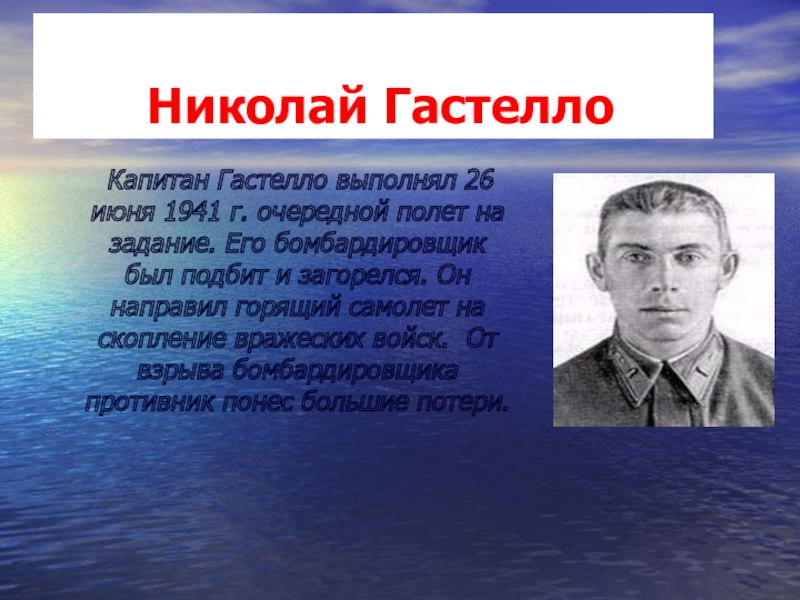 Николай Гастелло

Капитан Гастелло выполнял 26 июня 1941 г. очередной полет на задание. Его бомбардировщик был подбит и загорелся. Он направил горящий самолет на скопление вражеских войск. От взрыва бомбардировщика противник понес большие потери.